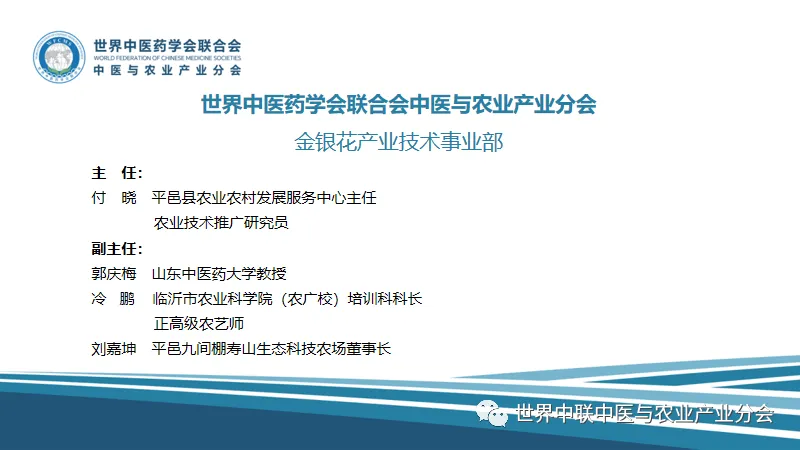 世界中医药学会联合会
WORLD FEDERATION OF CHINESE MEDICINE SOCIETIES
中医与农业产业分会

世界中医药学会联合会中医与农业产业分会

金银花产业技术事业部

主 任：
付 晓 平邑县农业农村发展服务中心主任
农业技术推广研究员

副主任：
郭庆梅 山东中医药大学教授
冷 鹏 临沂市农业科学院（农广校）培训科科长
正高级农艺师
刘嘉坤 平邑九间棚寿山生态科技农场董事长

世界中联中医与农业产业分会